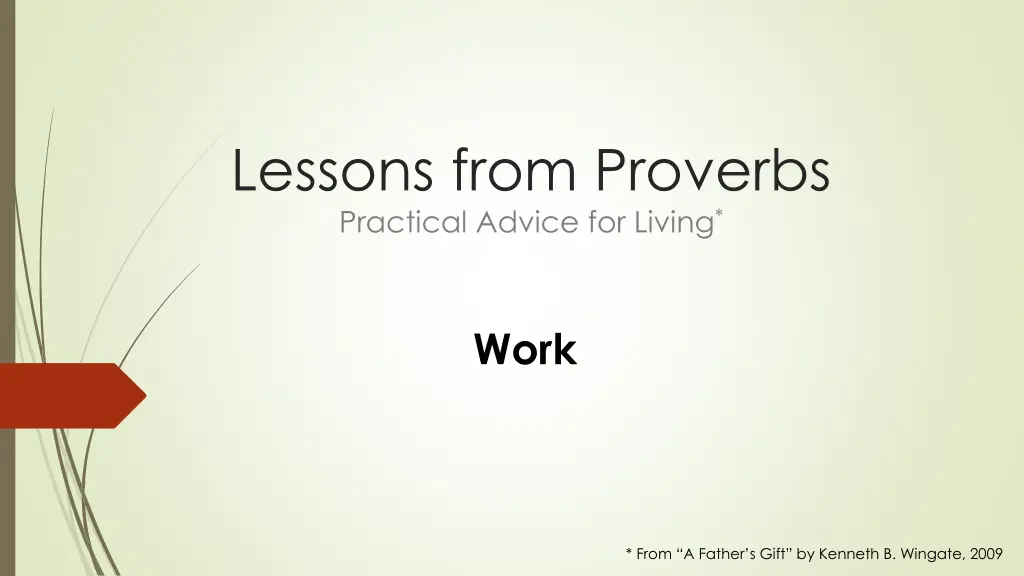 Lessons from Proverbs
Practical Advice for Living*

Work

* From "A Father's Gift" by Kenneth B. Wingate, 2009